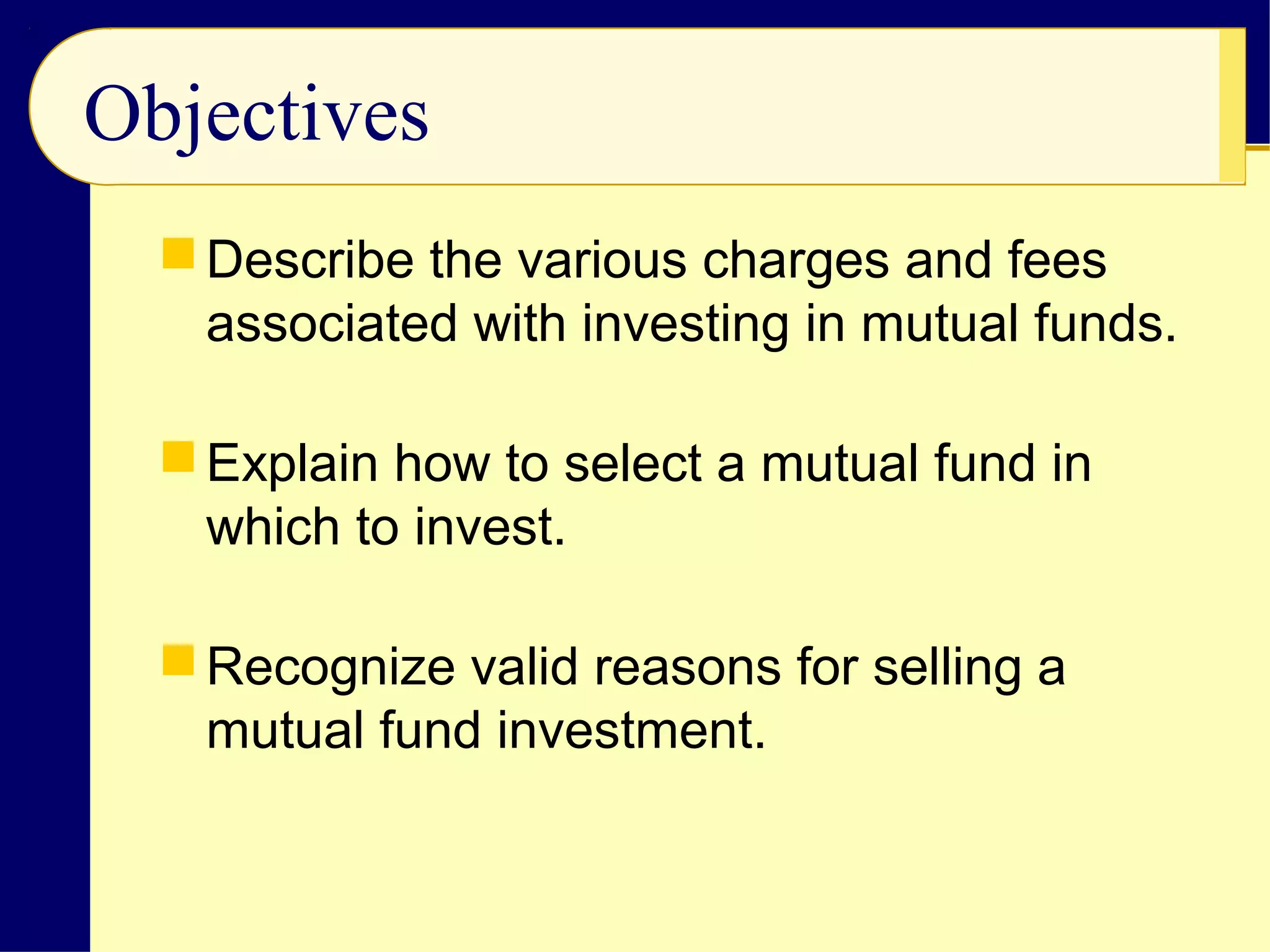 Objectives

Describe the various charges and fees associated with investing in mutual funds.

Explain how to select a mutual fund in which to invest.

Recognize valid reasons for selling a mutual fund investment.